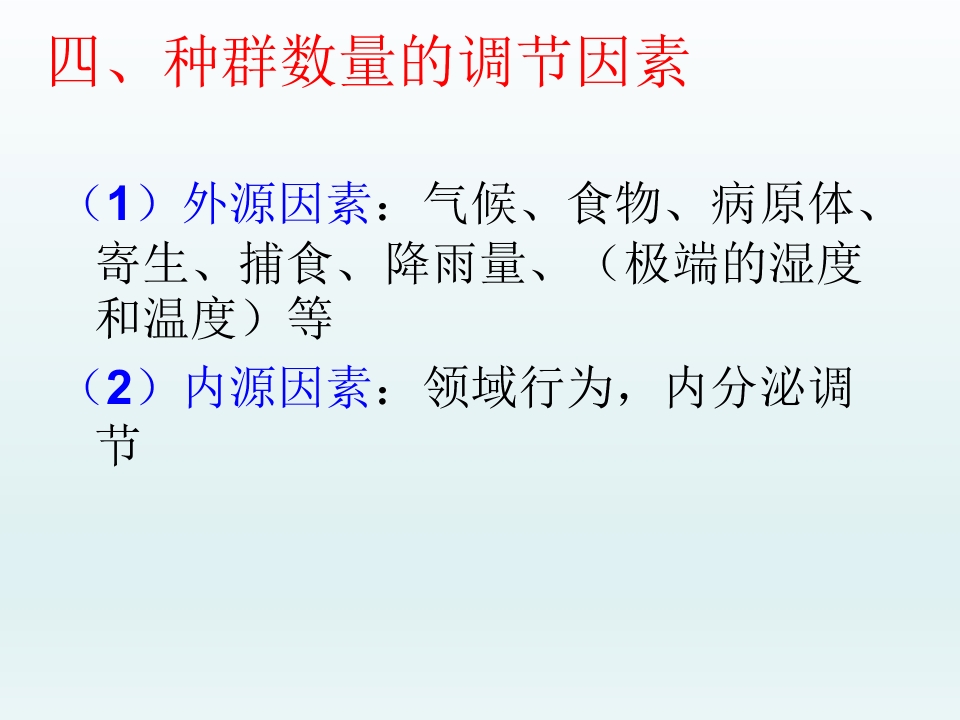 四、种群数量的调节因素

（1）外源因素：气候、食物、病原体、寄生、捕食、降雨量、（极端的湿度和温度）等

（2）内源因素：领域行为，内分泌调节